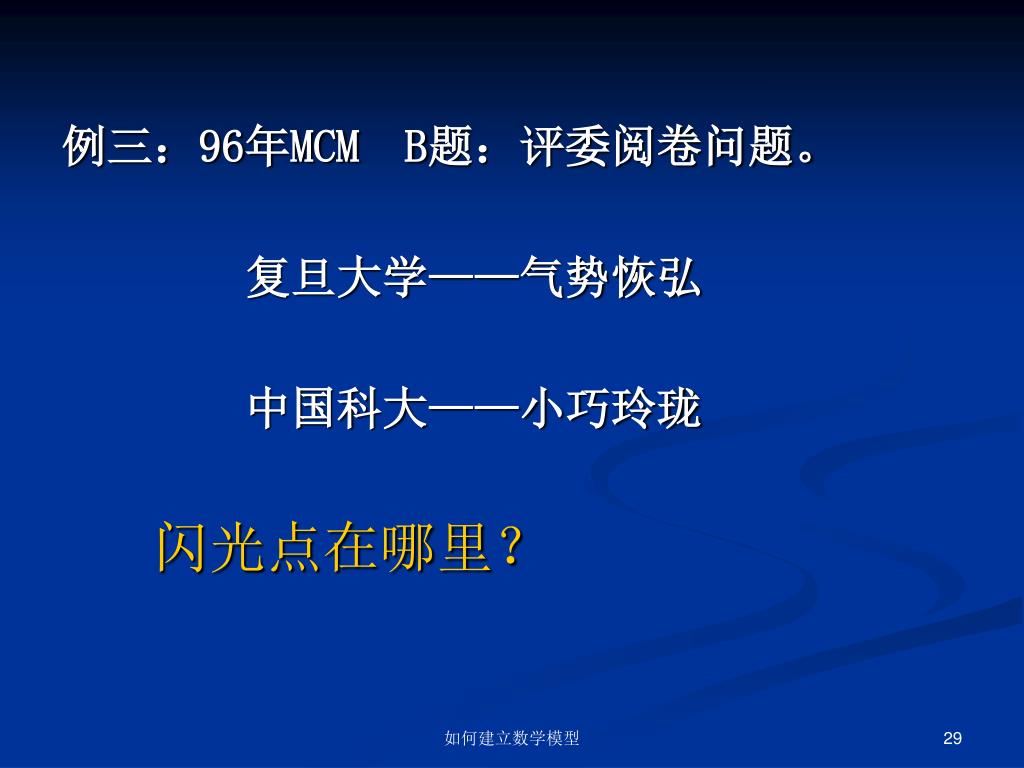 例三：96年MCM B题：评委阅卷问题。

复旦大学——气势恢弘

中国科大——小巧玲珑

闪光点在哪里？

如何建立数学模型

29